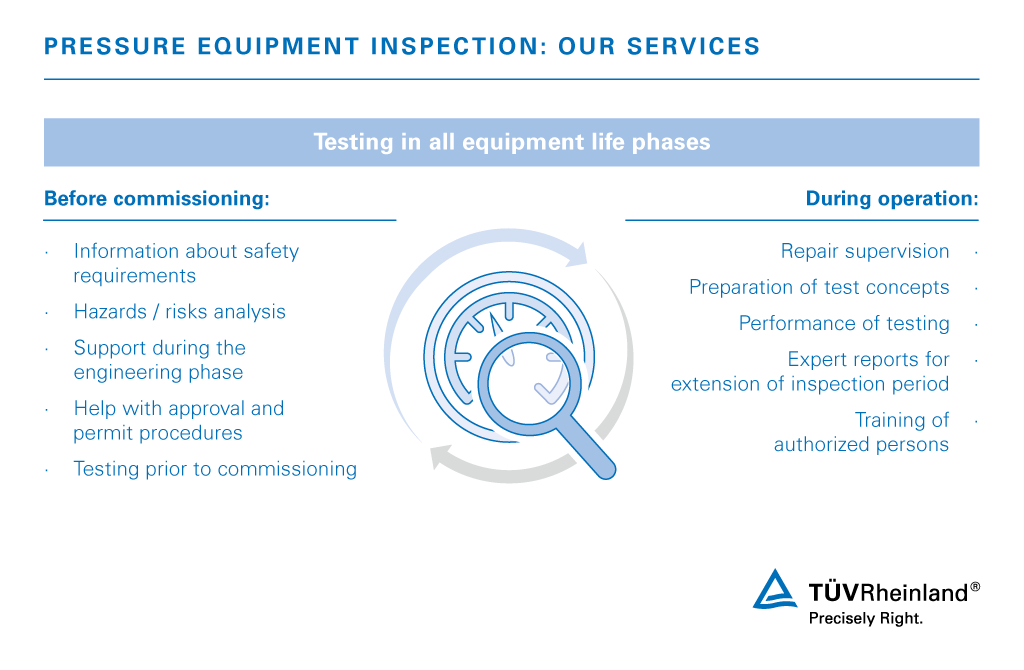 PRESSURE EQUIPMENT INSPECTION: OUR SERVICES

Testing in all equipment life phases

Before commissioning:

· Information about safety requirements
· Hazards / risks analysis
· Support during the engineering phase
· Help with approval and permit procedures
· Testing prior to commissioning

During operation:

Repair supervision ·
Preparation of test concepts ·
Performance of testing ·
Expert reports for extension of inspection period ·
Training of authorized persons ·

TÜVRheinland®
Precisely Right.